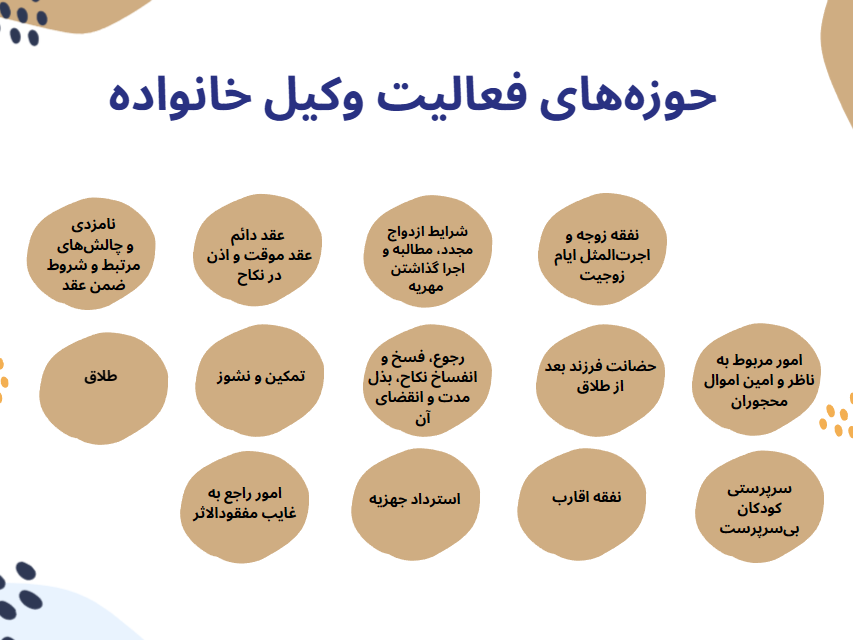 حوزه‌های فعالیت وکیل خانواده

نفقه زوجه و اجرت‌المثل ایام زوجیت

شرایط ازدواج مجدد، مطالبه و اجرا گذاشتن مهریه

عقد دائم عقد موقت و اذن در نکاح

نامزدی و چالش‌های مرتبط و شروط ضمن عقد

امور مربوط به ناظر و امین اموال محجوران

حضانت فرزند بعد از طلاق

رجوع، فسخ و انفساخ نکاح، بذل مدت و انقضای آن

تمکین و نشوز

طلاق

سرپرستی کودکان بی‌سرپرست

نفقه اقارب

استرداد جهزیه

امور راجع به غایب مفقودالاثر